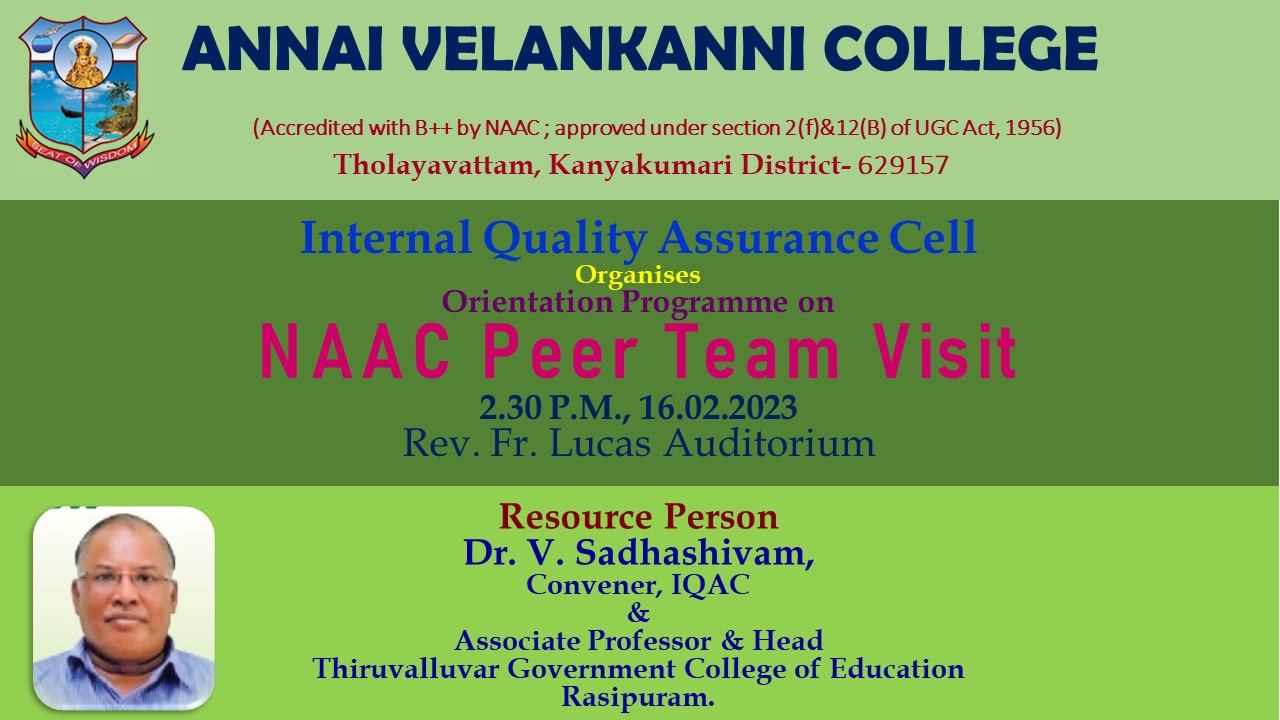 SEAT OF WISDOM

ANNAI VELANKANNI COLLEGE

(Accredited with B++ by NAAC ; approved under section 2(f)&12(B) of UGC Act, 1956)

Tholayavattam, Kanyakumari District- 629157

Internal Quality Assurance Cell

Organises

Orientation Programme on

NAAC Peer Team Visit

2.30 P.M., 16.02.2023

Rev. Fr. Lucas Auditorium

Resource Person

Dr. V. Sadhashivam,

Convener, IQAC

&

Associate Professor & Head

Thiruvalluvar Government College of Education

Rasipuram.